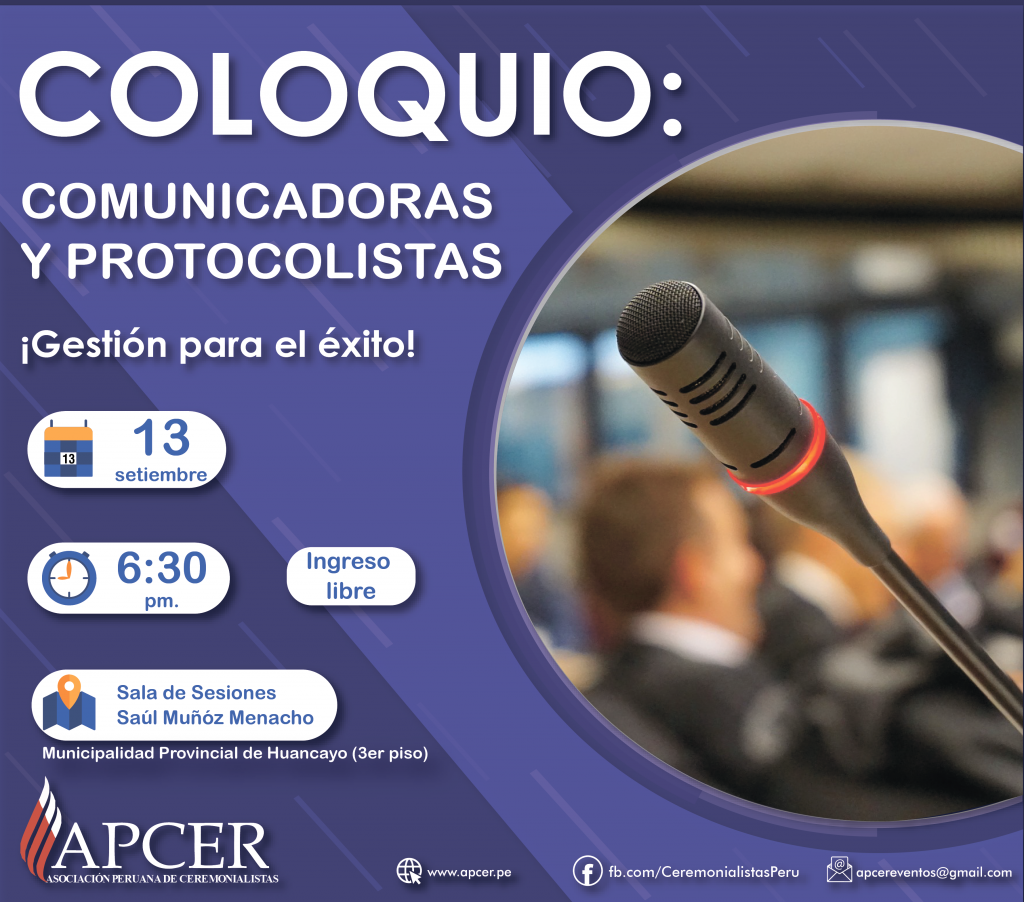 COLOQUIO:

COMUNICADORAS Y PROTOCOLISTAS

¡Gestión para el éxito!

13

13 setiembre

6:30 pm.

Ingreso libre

Sala de Sesiones Saúl Muñóz Menacho

Municipalidad Provincial de Huancayo (3er piso)

APCER
ASOCIACIÓN PERUANA DE CEREMONIALISTAS

www.apcer.pe

fb.com/CeremonialistasPeru

apcereventos@gmail.com